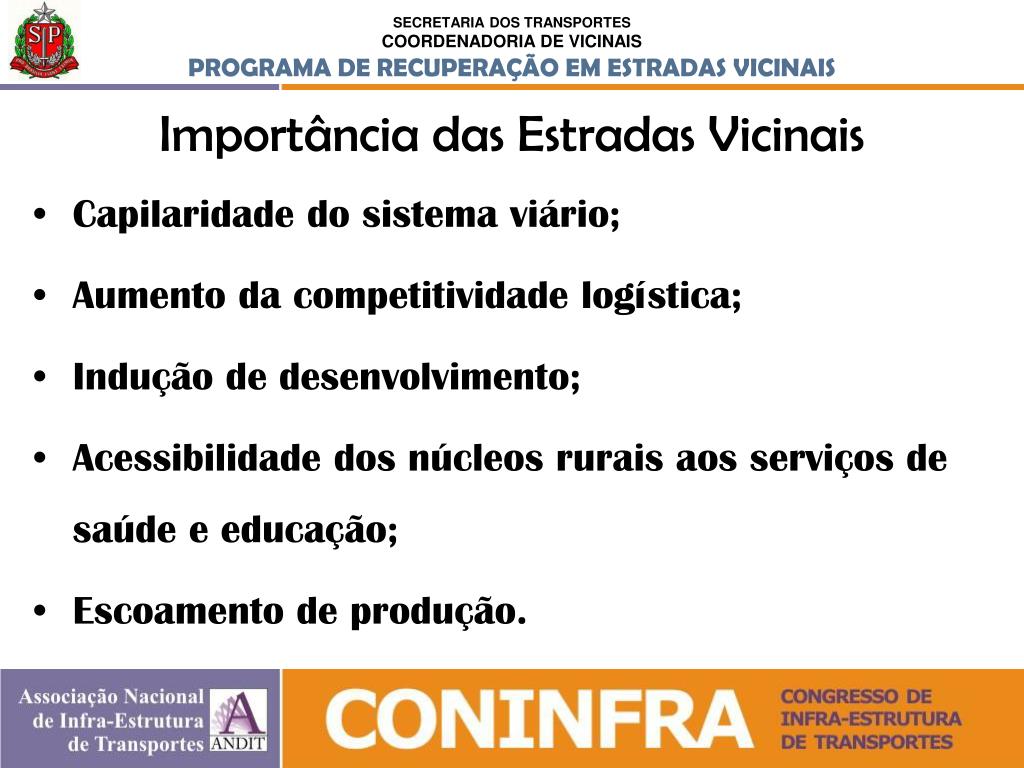 SP

SECRETARIA DOS TRANSPORTES
COORDENADORIA DE VICINAIS
PROGRAMA DE RECUPERAÇÃO EM ESTRADAS VICINAIS

Importância das Estradas Vicinais

• Capilaridade do sistema viário;
• Aumento da competitividade logística;
• Indução de desenvolvimento;
• Acessibilidade dos núcleos rurais aos serviços de saúde e educação;
• Escoamento de produção.

Associação Nacional de Infra-Estrutura de Transportes
ANDIT
CONINFRA
CONGRESSO DE INFRA-ESTRUTURA DE TRANSPORTES